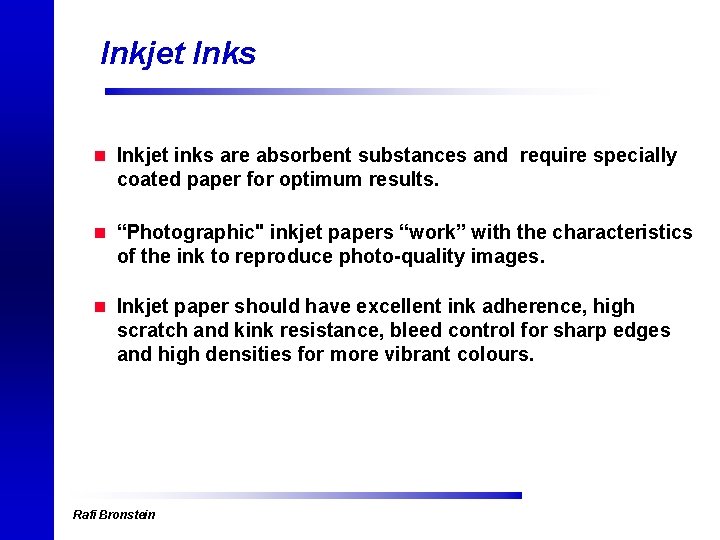 Inkjet Inks

Inkjet inks are absorbent substances and require specially coated paper for optimum results.

“Photographic" inkjet papers “work” with the characteristics of the ink to reproduce photo-quality images.

Inkjet paper should have excellent ink adherence, high scratch and kink resistance, bleed control for sharp edges and high densities for more vibrant colours.

Rafi Bronstein